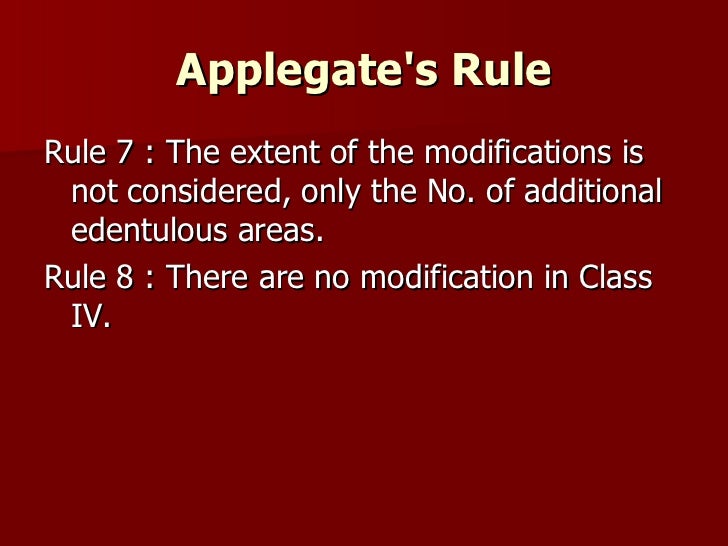 Applegate's Rule

Rule 7 : The extent of the modifications is not considered, only the No. of additional edentulous areas.

Rule 8 : There are no modification in Class IV.